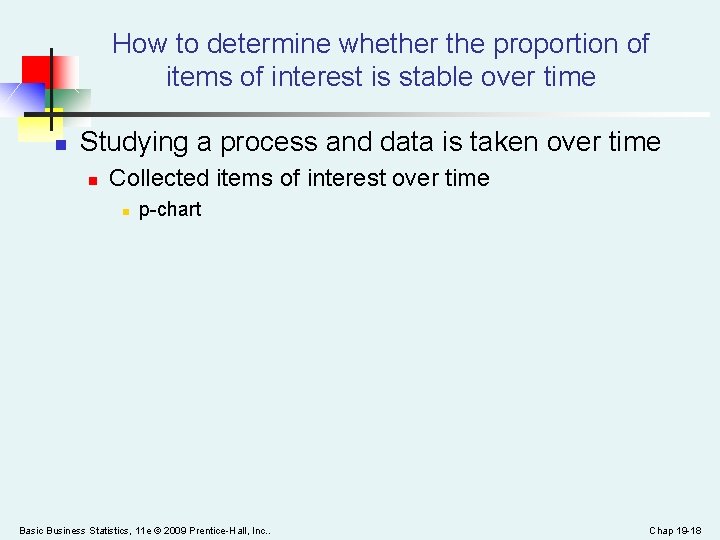 How to determine whether the proportion of items of interest is stable over time

Studying a process and data is taken over time

Collected items of interest over time

p-chart

Basic Business Statistics, 11e © 2009 Prentice-Hall, Inc..

Chap 19-18